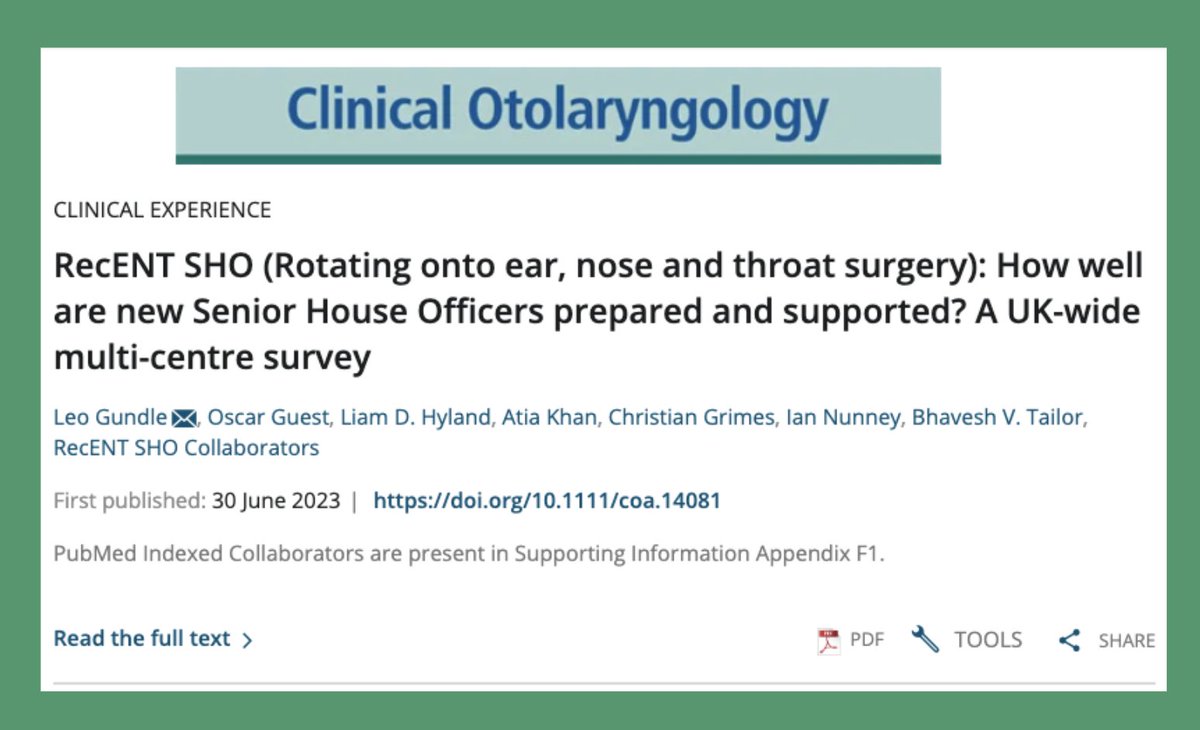 Clinical Otolaryngology

CLINICAL EXPERIENCE

RecENT SHO (Rotating onto ear, nose and throat surgery): How well are new Senior House Officers prepared and supported? A UK-wide multi-centre survey

Leo Gundle, Oscar Guest, Liam D. Hyland, Atia Khan, Christian Grimes, Ian Nunney, Bhavesh V. Tailor, RecENT SHO Collaborators

First published: 30 June 2023 | https://doi.org/10.1111/coa.14081

PubMed Indexed Collaborators are present in Supporting Information Appendix F1.

Read the full text >

PDF TOOLS SHARE